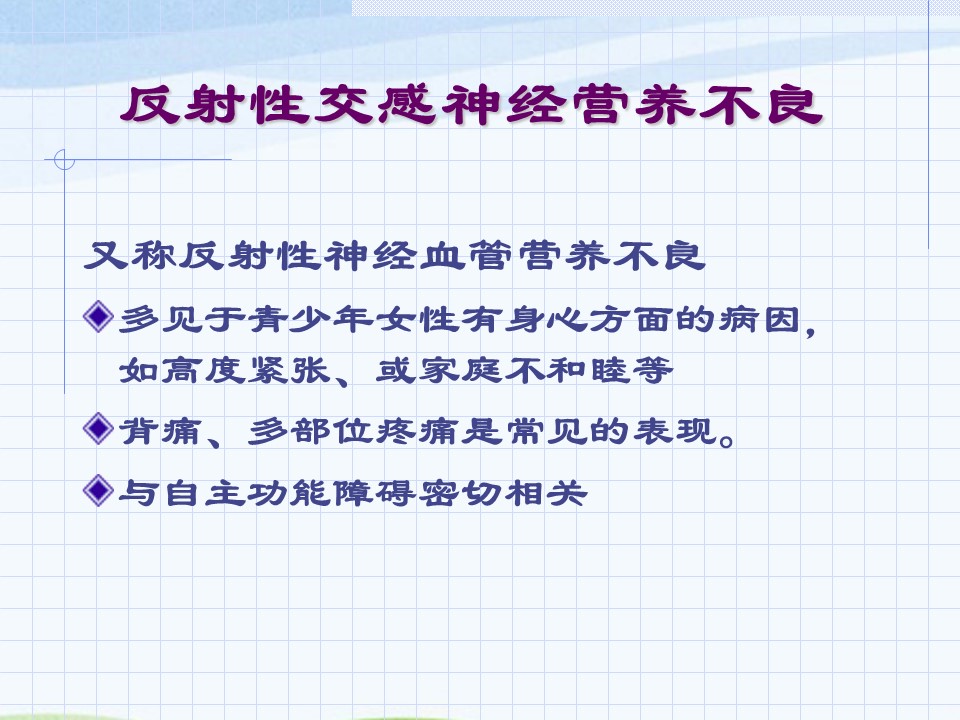 反射性交感神经营养不良

又称反射性神经血管营养不良

多见于青少年女性有身心方面的病因，如高度紧张、或家庭不和睦等

背痛、多部位疼痛是常见的表现。

与自主功能障碍密切相关